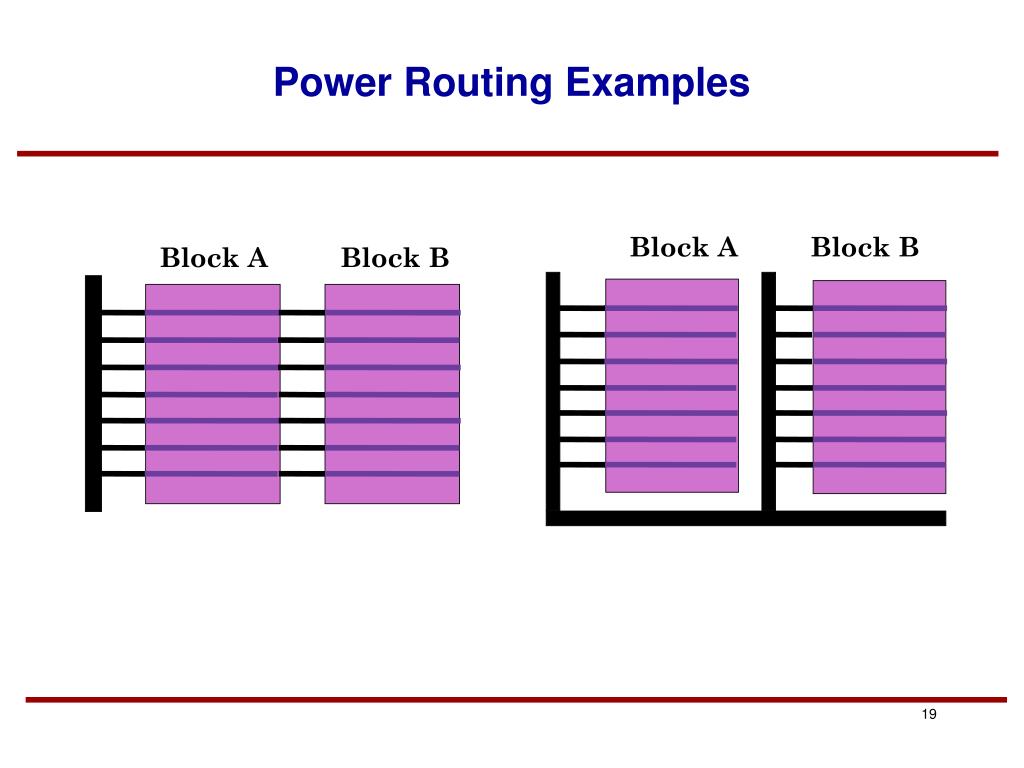 Power Routing Examples

Block A

Block B

Block A

Block B

19